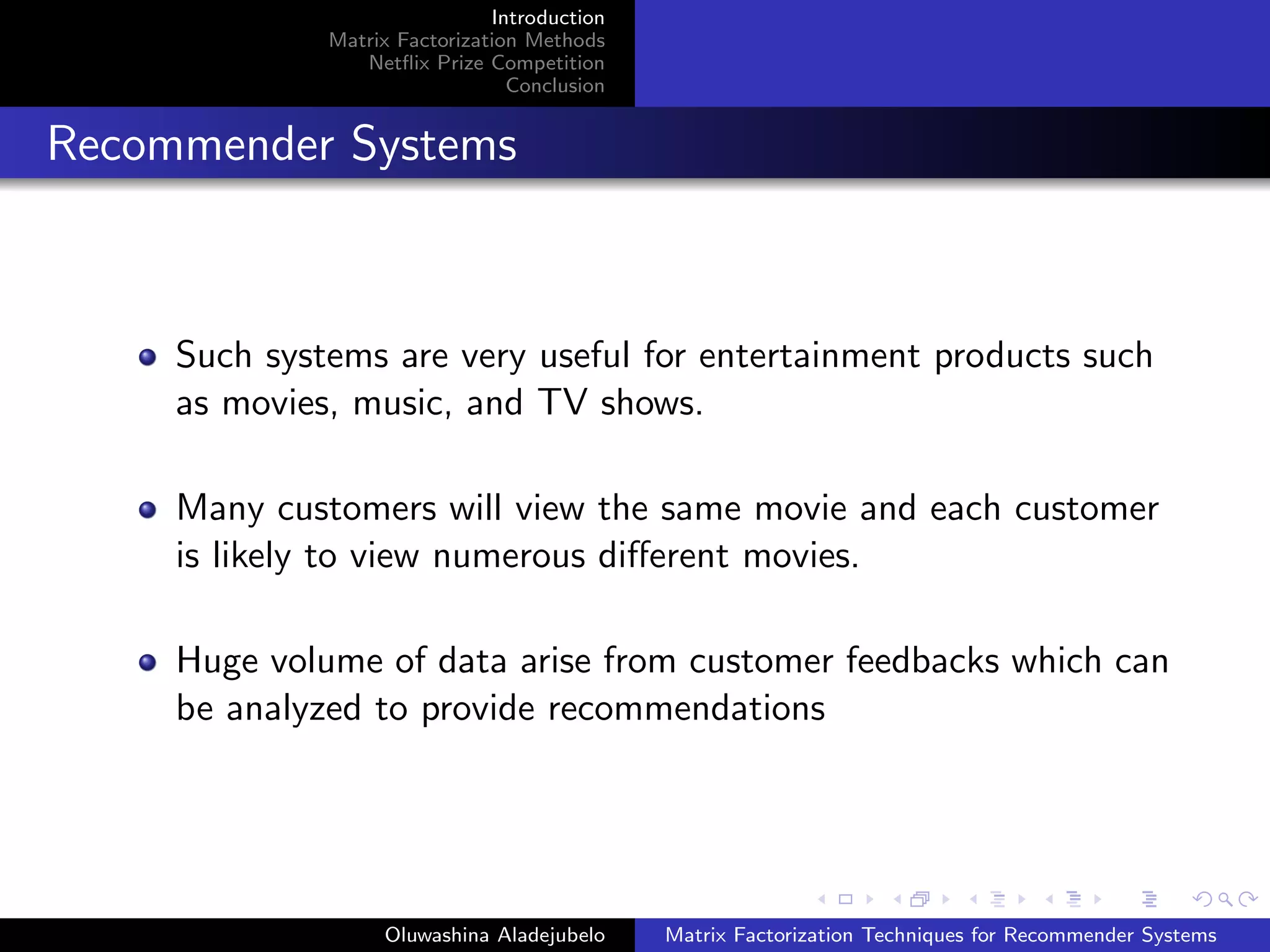 Introduction
Matrix Factorization Methods
Netflix Prize Competition
Conclusion

Recommender Systems

Such systems are very useful for entertainment products such as movies, music, and TV shows.

Many customers will view the same movie and each customer is likely to view numerous different movies.

Huge volume of data arise from customer feedbacks which can be analyzed to provide recommendations

Oluwashina Aladejubelo
Matrix Factorization Techniques for Recommender Systems